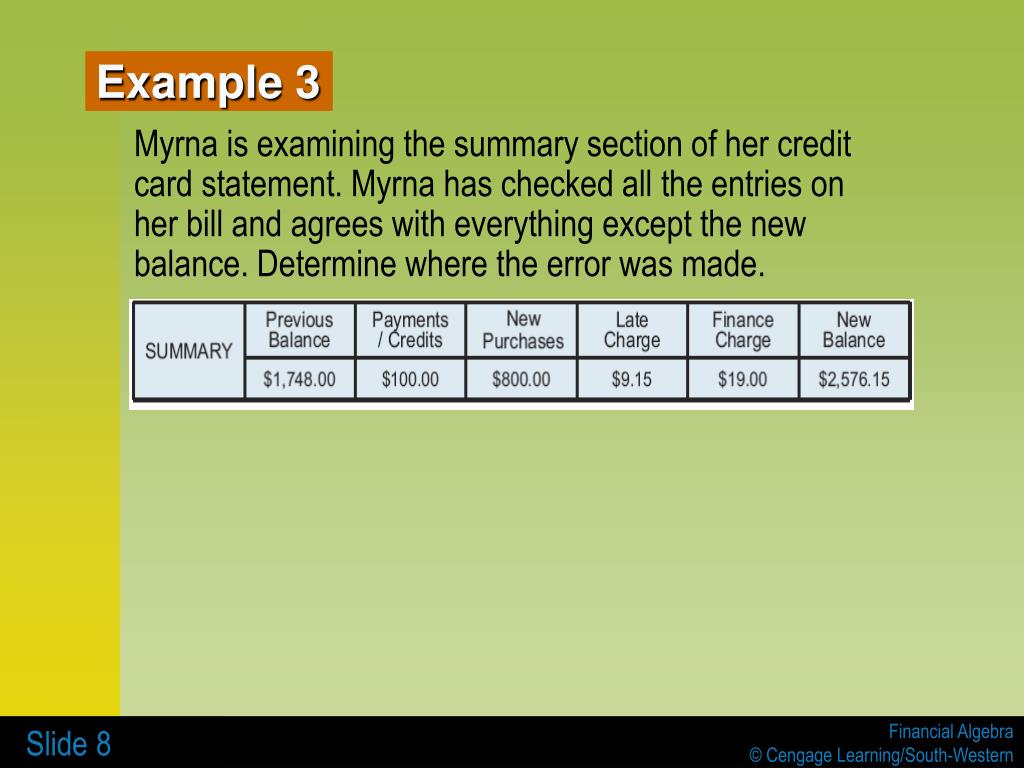 Example 3

Myrna is examining the summary section of her credit card statement. Myrna has checked all the entries on her bill and agrees with everything except the new balance. Determine where the error was made.

| SUMMARY | Previous Balance | Payments / Credits | New Purchases | Late Charge | Finance Charge | New Balance |
|---|---|---|---|---|---|---|
| | \$1,748.00 | \$100.00 | \$800.00 | \$9.15 | \$19.00 | \$2,576.15 |

Slide 8

Financial Algebra
© Cengage Learning/South-Western